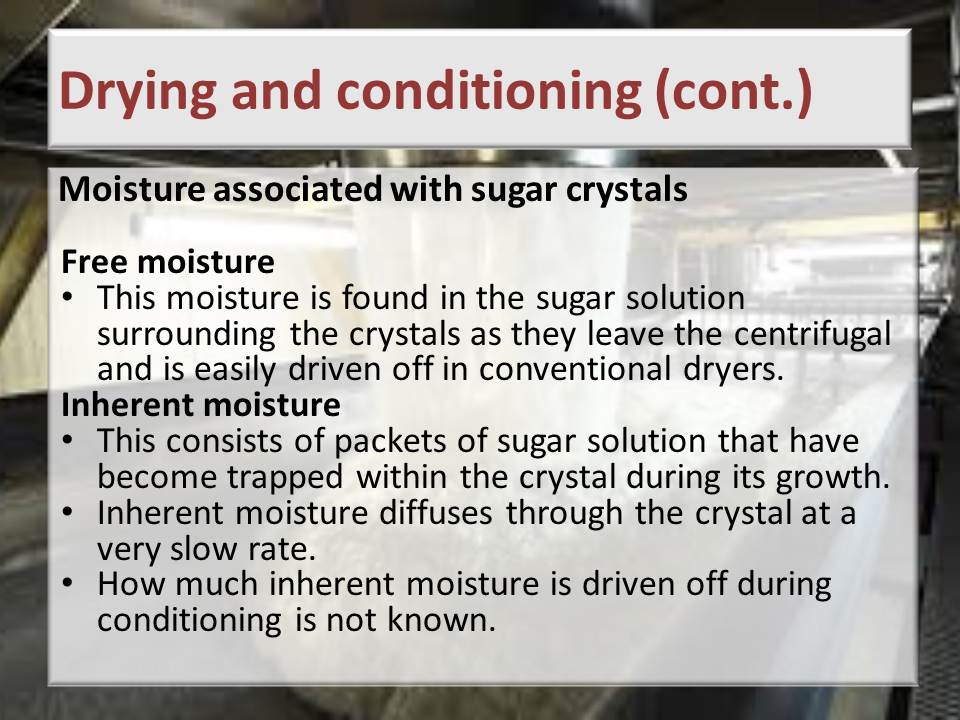 Drying and conditioning (cont.)

Moisture associated with sugar crystals

Free moisture
• This moisture is found in the sugar solution surrounding the crystals as they leave the centrifugal and is easily driven off in conventional dryers.
Inherent moisture
• This consists of packets of sugar solution that have become trapped within the crystal during its growth.
• Inherent moisture diffuses through the crystal at a very slow rate.
• How much inherent moisture is driven off during conditioning is not known.